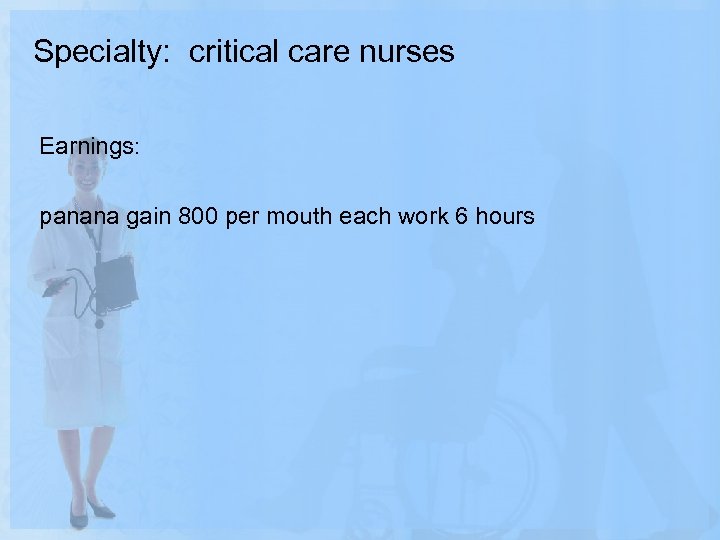 Specialty: critical care nurses

Earnings:

panana gain 800 per mouth each work 6 hours